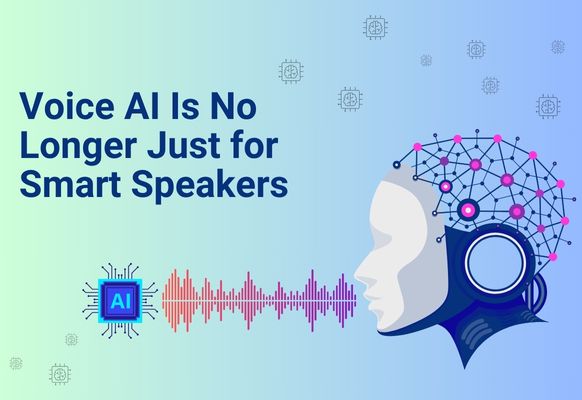 Voice AI Is No Longer Just for Smart Speakers

AI